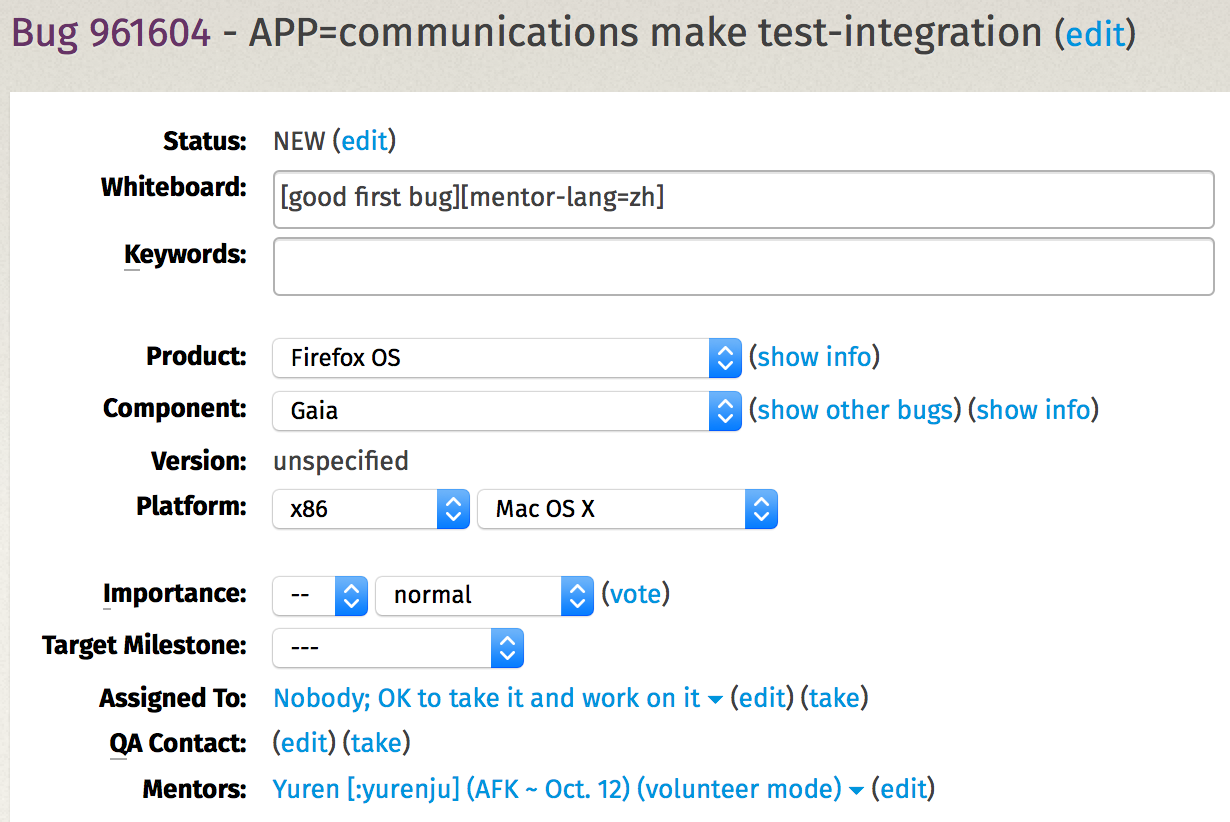 Bug 961604 - APP=communications make test-integration (edit)

Status: NEW (edit)

Whiteboard: [good first bug][mentor-lang=zh]

Keywords:

Product: Firefox OS (show info)

Component: Gaia (show other bugs) (show info)

Version: unspecified

Platform: x86 Mac OS X

Importance: -- normal (vote)

Target Milestone: ---

Assigned To: Nobody; OK to take it and work on it (edit) (take)

QA Contact: (edit) (take)

Mentors: Yuren [:yurenju] (AFK ~ Oct. 12) (volunteer mode) (edit)